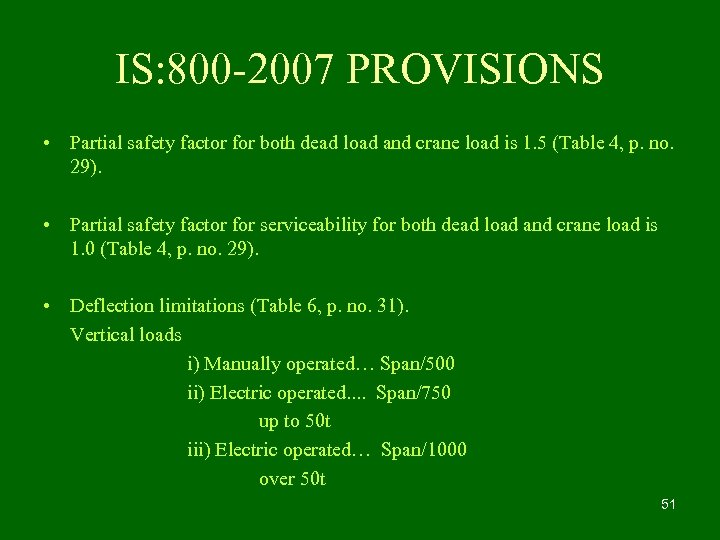 IS:800-2007 PROVISIONS

• Partial safety factor for both dead load and crane load is 1.5 (Table 4, p. no. 29).

• Partial safety factor for serviceability for both dead load and crane load is 1.0 (Table 4, p. no. 29).

• Deflection limitations (Table 6, p. no. 31).
Vertical loads
i) Manually operated… Span/500
ii) Electric operated.... Span/750
up to 50t
iii) Electric operated… Span/1000
over 50t

51